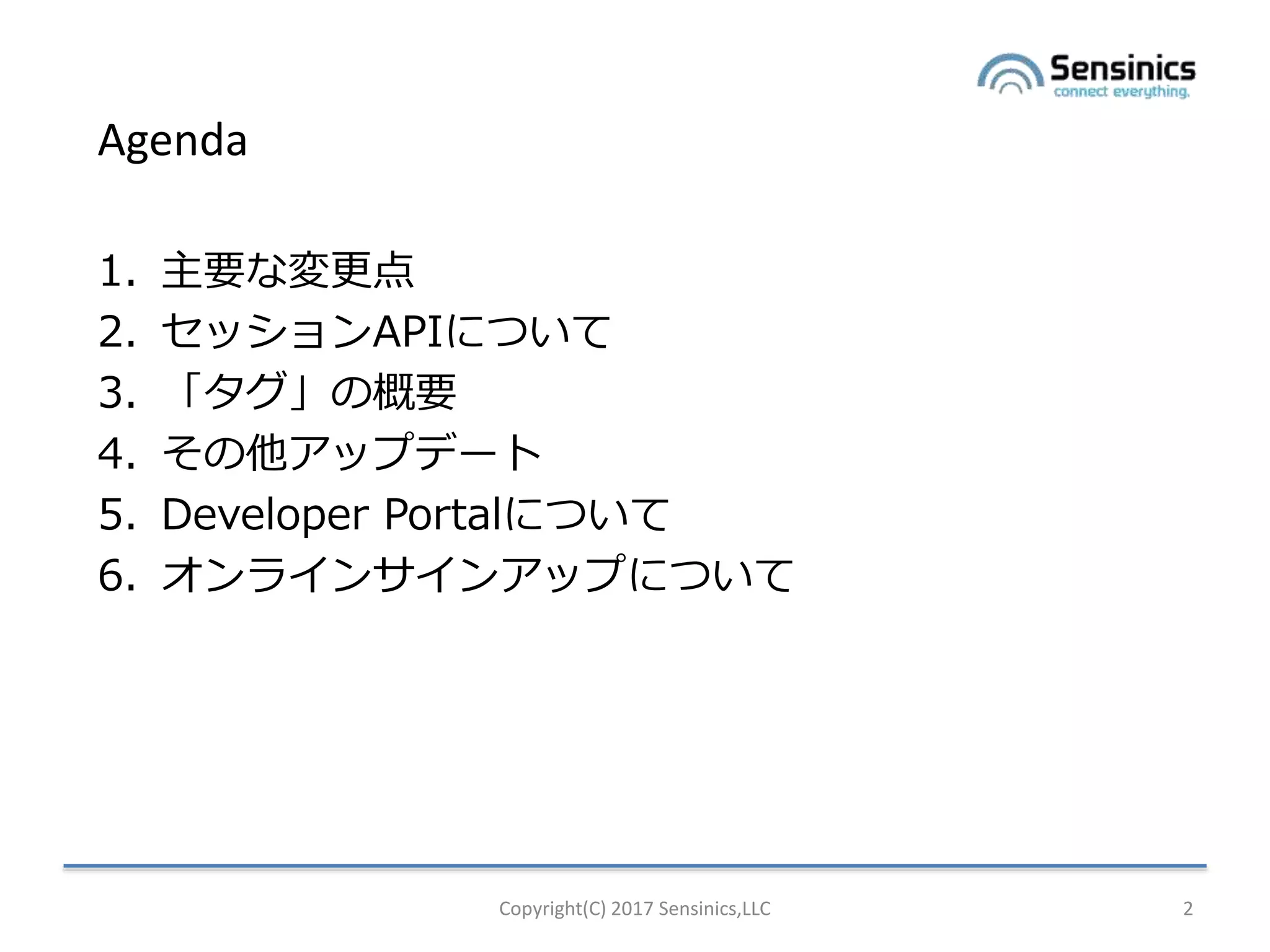 Sensinics
connect everything.

Agenda

1. 主要な変更点
2. セッションAPIについて
3. 「タグ」の概要
4. その他アップデート
5. Developer Portalについて
6. オンラインサインアップについて

Copyright(C) 2017 Sensinics,LLC

2